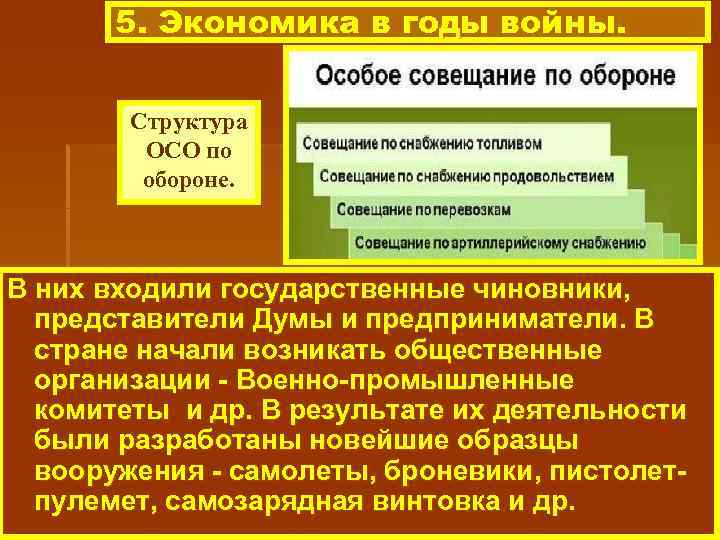 5. Экономика в годы войны.

Структура ОСО по обороне.

Особое совещание по обороне

Совещание по снабжению топливом

Совещание по снабжению продовольствием

Совещание по перевозкам

Совещание по артиллерийскому снабжению

В них входили государственные чиновники, представители Думы и предприниматели. В стране начали возникать общественные организации - Военно-промышленные комитеты и др. В результате их деятельности были разработаны новейшие образцы вооружения - самолеты, броневики, пистолет-пулемет, самозарядная винтовка и др.